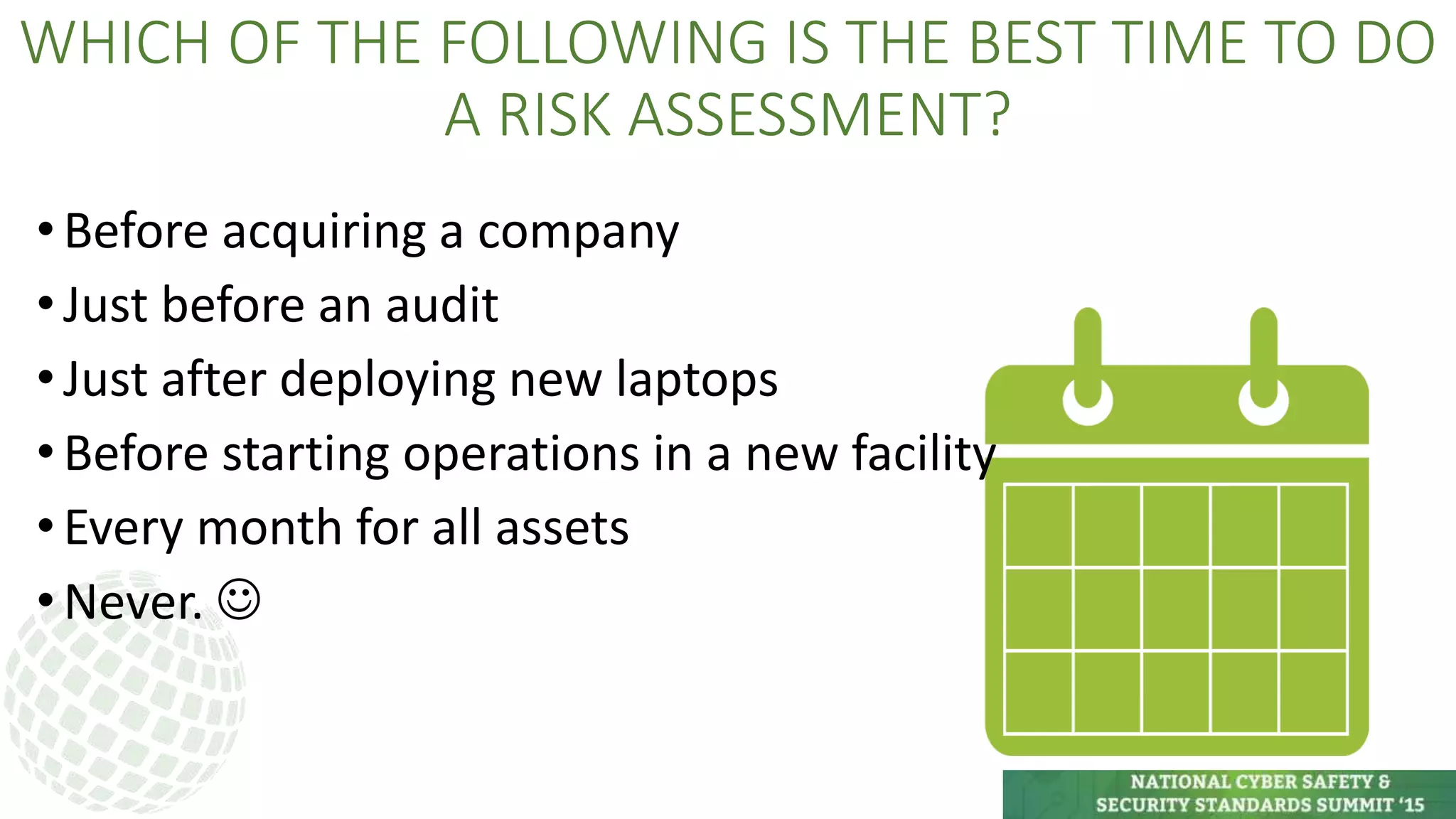 WHICH OF THE FOLLOWING IS THE BEST TIME TO DO A RISK ASSESSMENT?

• Before acquiring a company
• Just before an audit
• Just after deploying new laptops
• Before starting operations in a new facility
• Every month for all assets
• Never. ☺

NATIONAL CYBER SAFETY & SECURITY STANDARDS SUMMIT '15